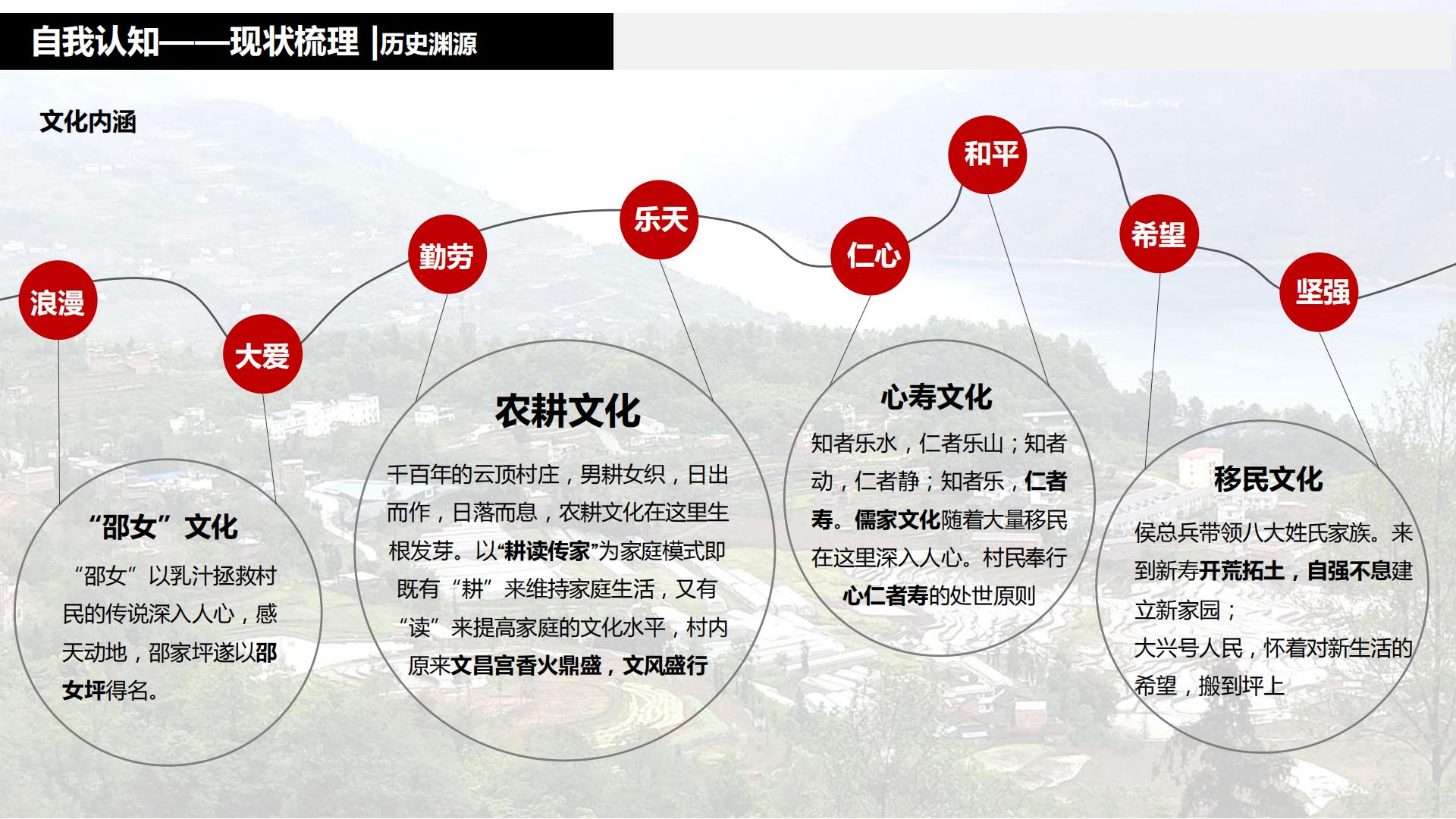 自我认知——现状梳理 |历史渊源

文化内涵

浪漫

大爱

勤劳

乐天

仁心

和平

希望

坚强

“邵女”文化

“邵女”以乳汁拯救村民的传说深入人心，感天动地，邵家坪遂以邵女坪得名。

农耕文化

千百年的云顶村庄，男耕女织，日出而作，日落而息，农耕文化在这里生根发芽。以“耕读传家”为家庭模式即既有“耕”来维持家庭生活，又有“读”来提高家庭的文化水平，村内原来文昌宫香火鼎盛，文风盛行

心寿文化

知者乐水，仁者乐山；知者动，仁者静；知者乐，仁者寿。儒家文化随着大量移民在这里深入人心。村民奉行心仁者寿的处世原则

移民文化

侯总兵带领八大姓氏家族。来到新寿开荒拓土，自强不息建立新家园；
大兴号人民，怀着对新生活的希望，搬到坪上